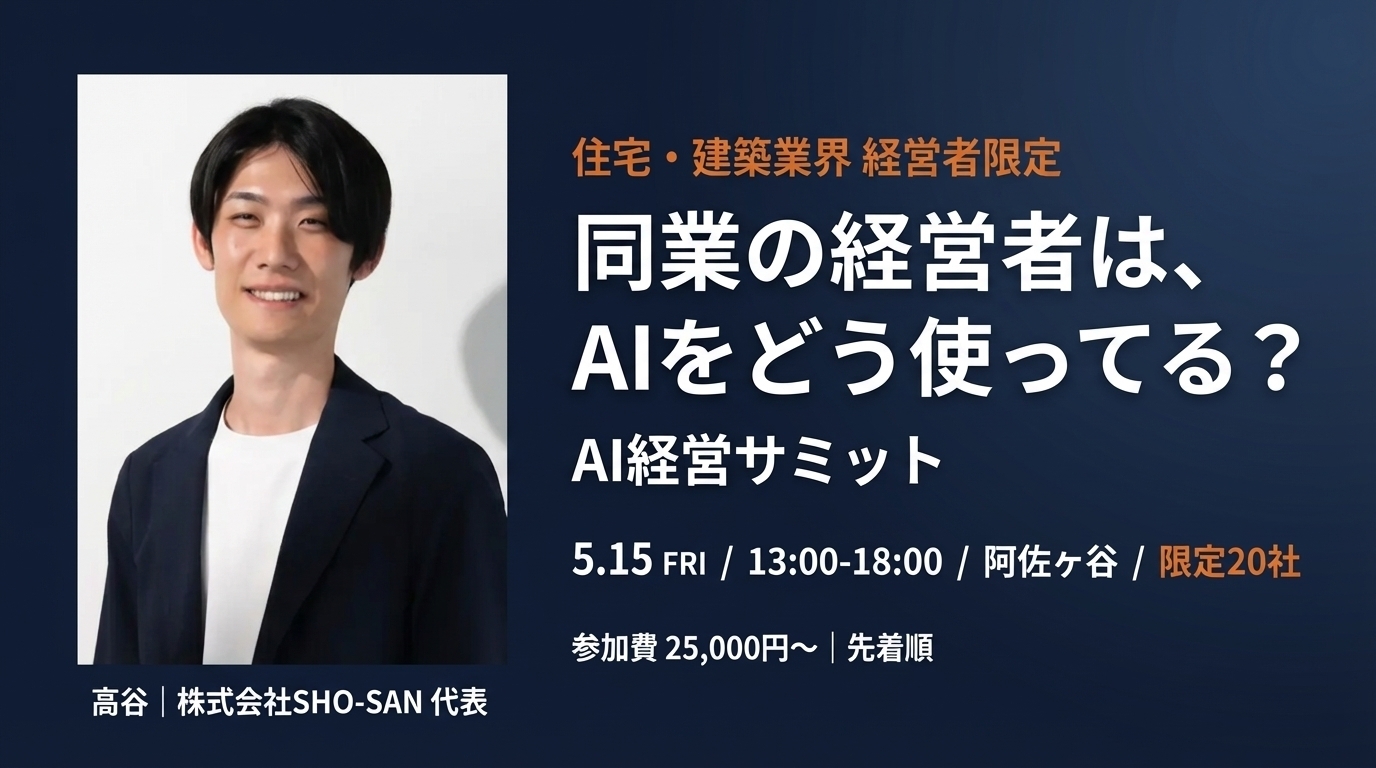 住宅・建築業界 経営者限定

同業の経営者は、AIをどう使ってる？

AI経営サミット

5.15 FRI / 13:00-18:00 / 阿佐ヶ谷 / 限定20社

参加費 25,000円〜｜先着順

高谷｜株式会社SHO-SAN 代表